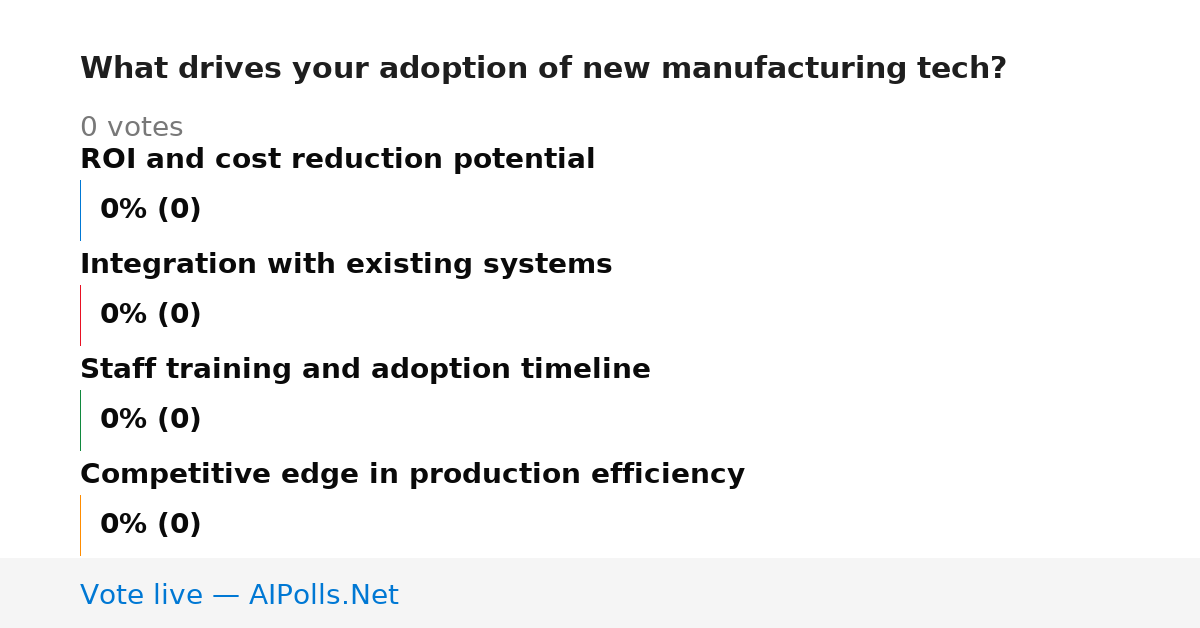 What drives your adoption of new manufacturing tech?

0 votes

ROI and cost reduction potential

0% (0)

Integration with existing systems

0% (0)

Staff training and adoption timeline

0% (0)

Competitive edge in production efficiency

0% (0)

Vote live — AIPolls.Net